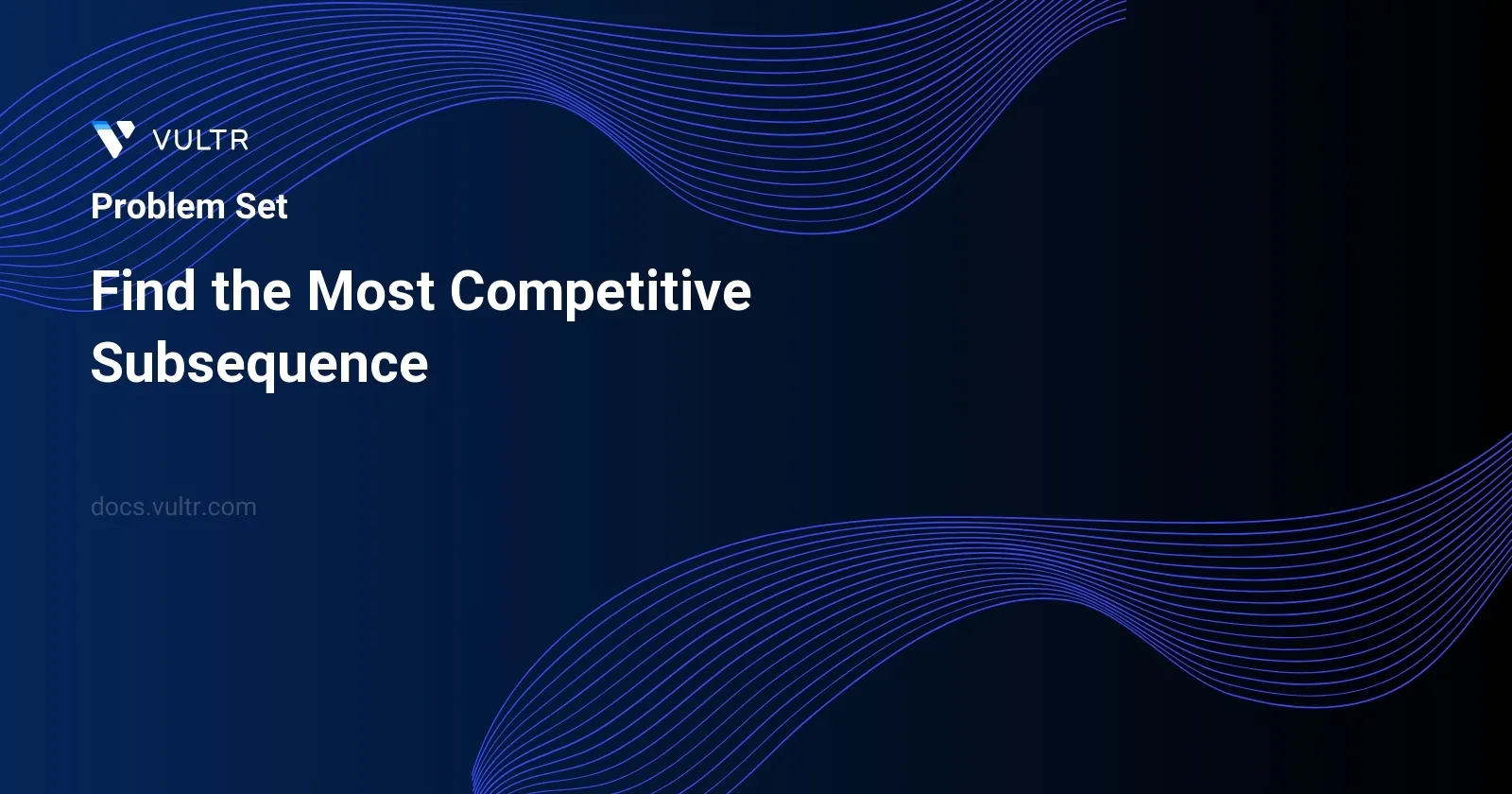 VULTR

Problem Set

Find the Most Competitive Subsequence

docs.vultr.com